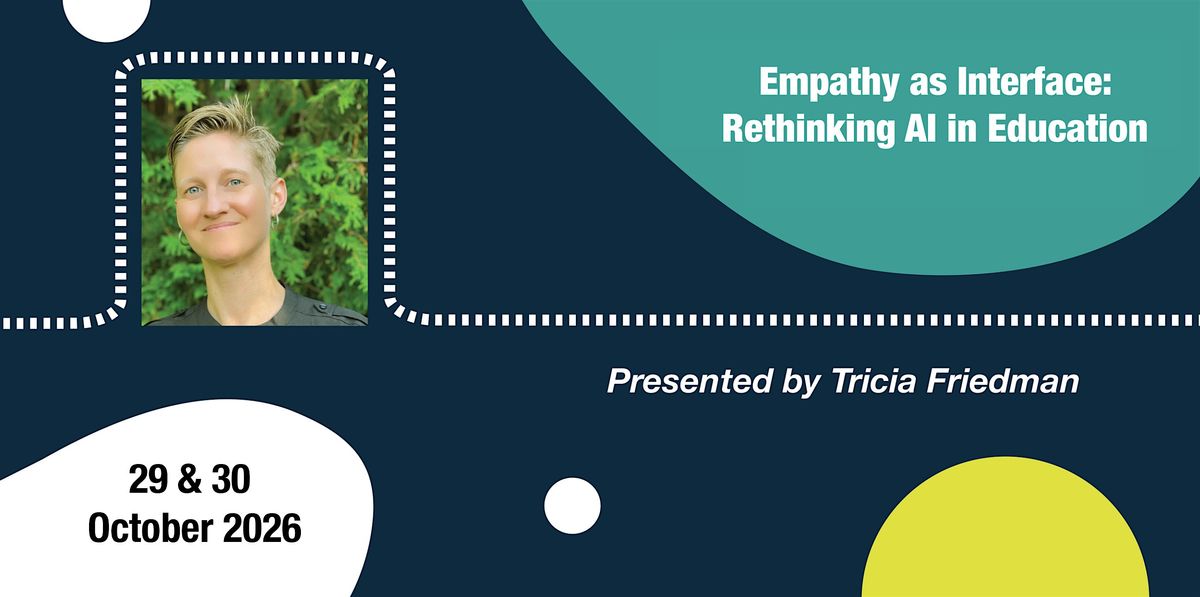 Empathy as Interface: Rethinking AI in Education

Presented by Tricia Friedman

29 & 30
October 2026